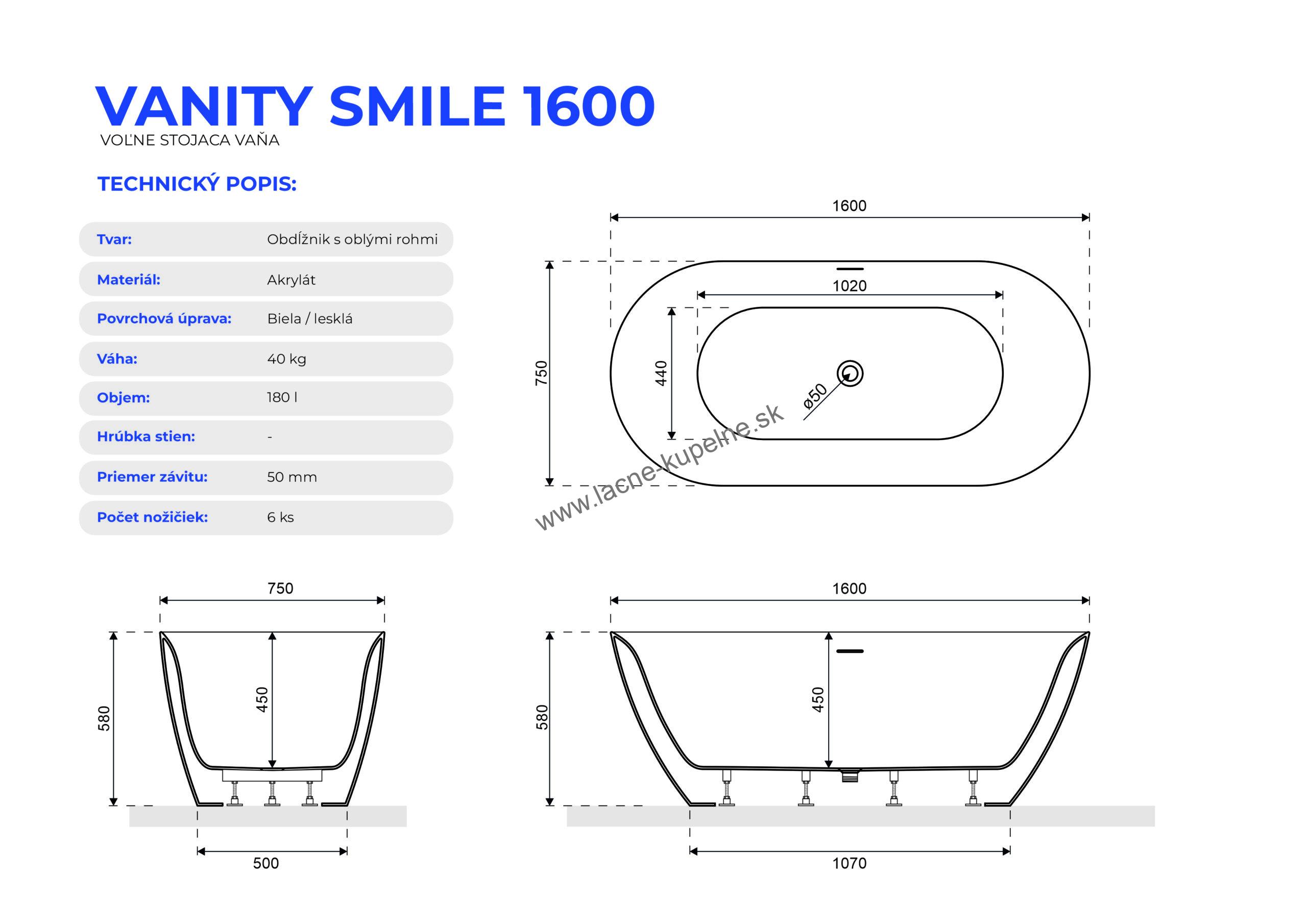 VANITY SMILE 1600
VOĽNE STOJACA VAŇA

TECHNICKÝ POPIS:

| Tvar: | Obdĺžnik s oblými rohmi |
|---|---|
| Materiál: | Akrylát |
| Povrchová úprava: | Biela / lesklá |
| Váha: | 40 kg |
| Objem: | 180 l |
| Hrúbka stien: | - |
| Priemer závitu: | 50 mm |
| Počet nožičiek: | 6 ks |

1600
1020
750
440
ø50
www.lacne-kupelne.sk

750
580
450
500

1600
580
450
1070